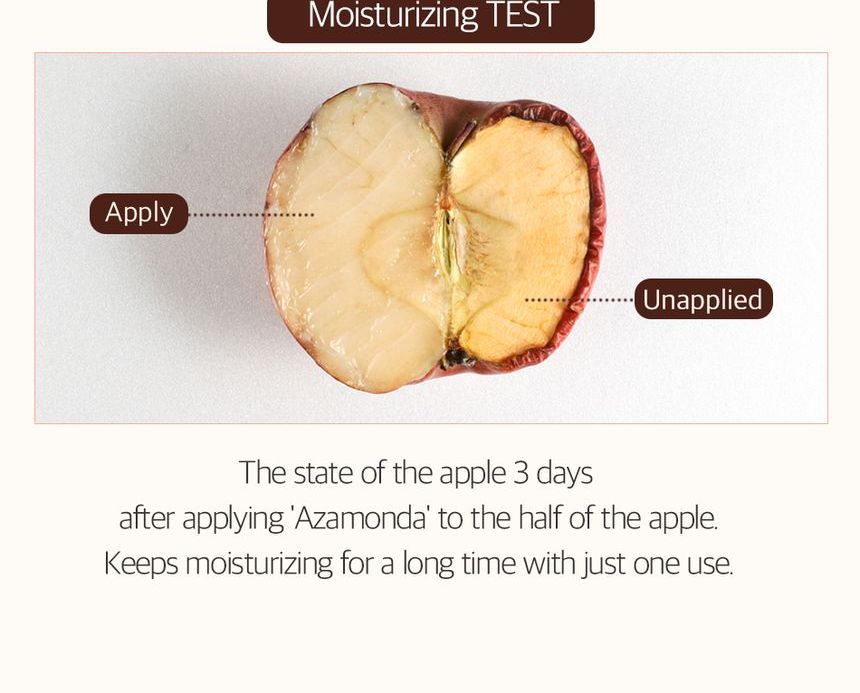 Moisturizing TEST

Apply

Unapplied

The state of the apple 3 days
after applying 'Azamonda' to the half of the apple.
Keeps moisturizing for a long time with just one use.